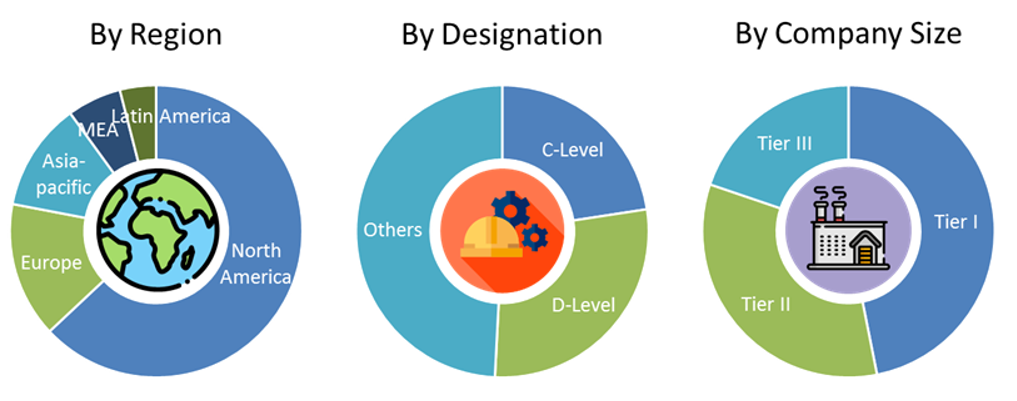 By Region

Latin America
MEA
Asia-pacific
Europe
North America

By Designation

C-Level
Others
D-Level

By Company Size

Tier III
Tier I
Tier II